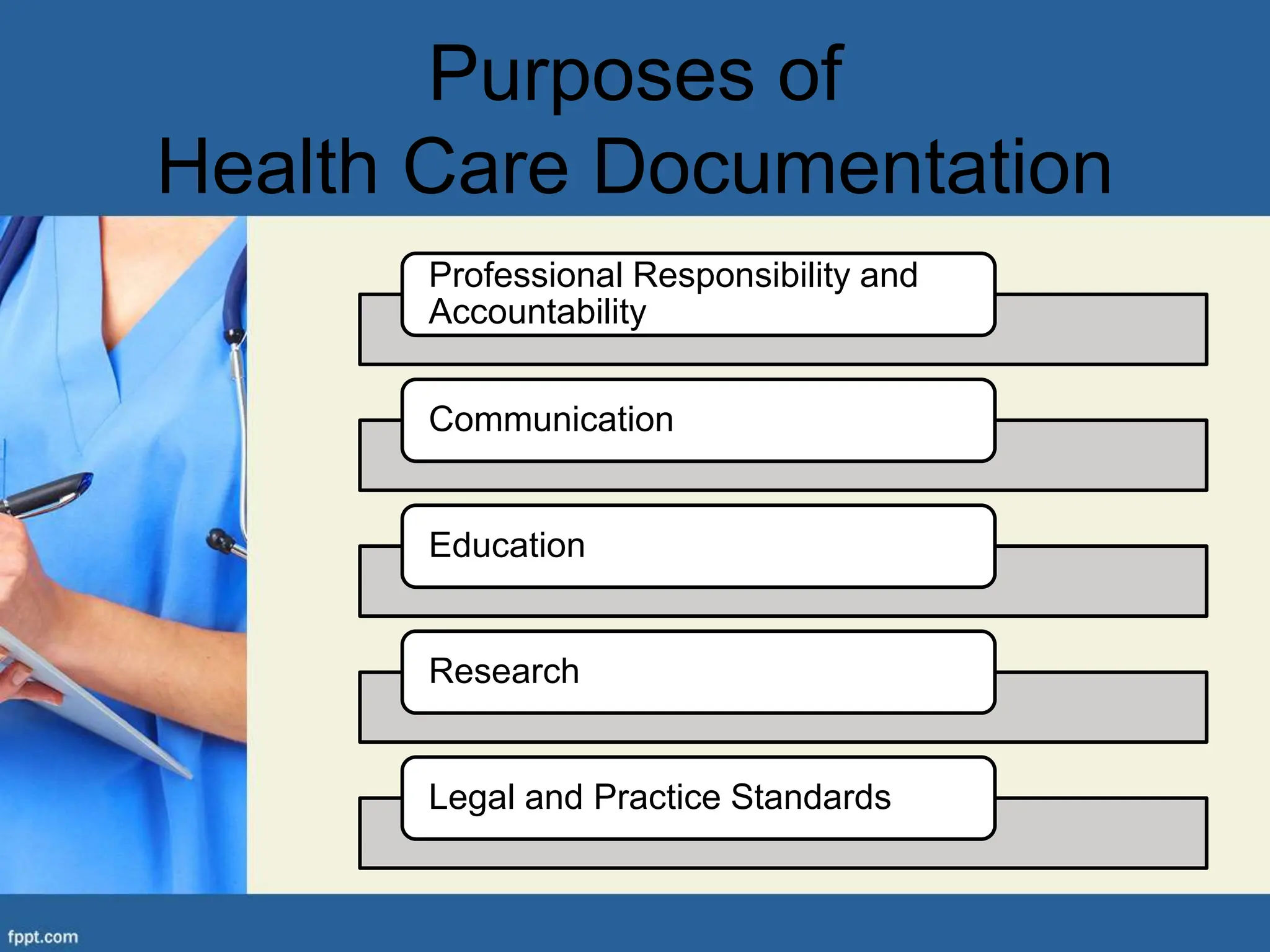 Purposes of
Health Care Documentation

Professional Responsibility and Accountability

Communication

Education

Research

Legal and Practice Standards

fppt.com